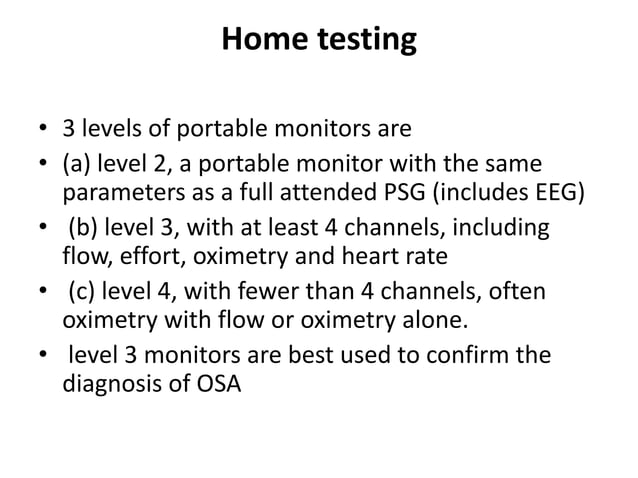 Home testing

• 3 levels of portable monitors are
• (a) level 2, a portable monitor with the same parameters as a full attended PSG (includes EEG)
• (b) level 3, with at least 4 channels, including flow, effort, oximetry and heart rate
• (c) level 4, with fewer than 4 channels, often oximetry with flow or oximetry alone.
• level 3 monitors are best used to confirm the diagnosis of OSA